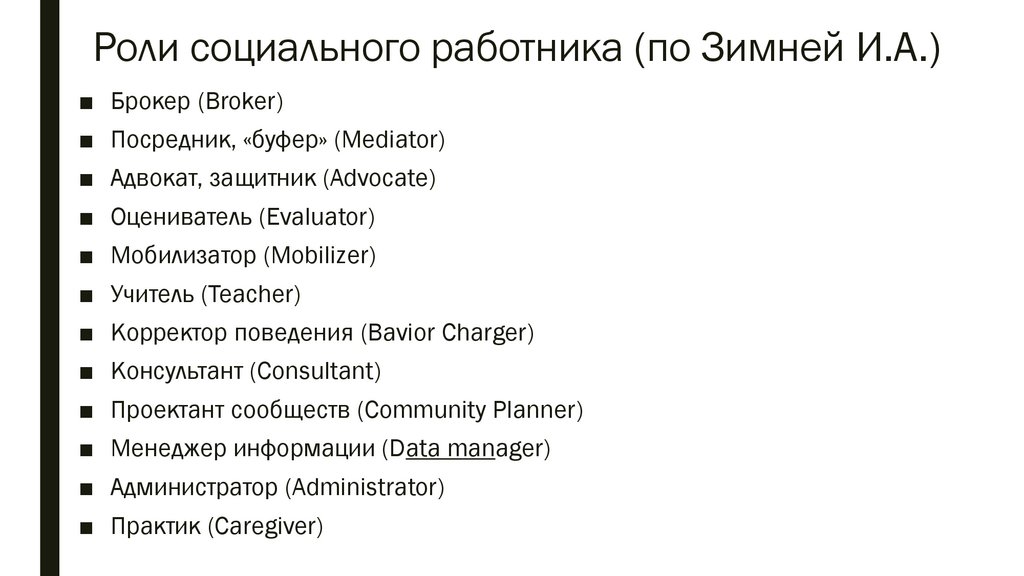 Роли социального работника (по Зимней И.А.)

■ Брокер (Broker)
■ Посредник, «буфер» (Mediator)
■ Адвокат, защитник (Advocate)
■ Оцениватель (Evaluator)
■ Мобилизатор (Mobilizer)
■ Учитель (Teacher)
■ Корректор поведения (Bavior Charger)
■ Консультант (Consultant)
■ Проектант сообществ (Community Planner)
■ Менеджер информации (Data manager)
■ Администратор (Administrator)
■ Практик (Caregiver)